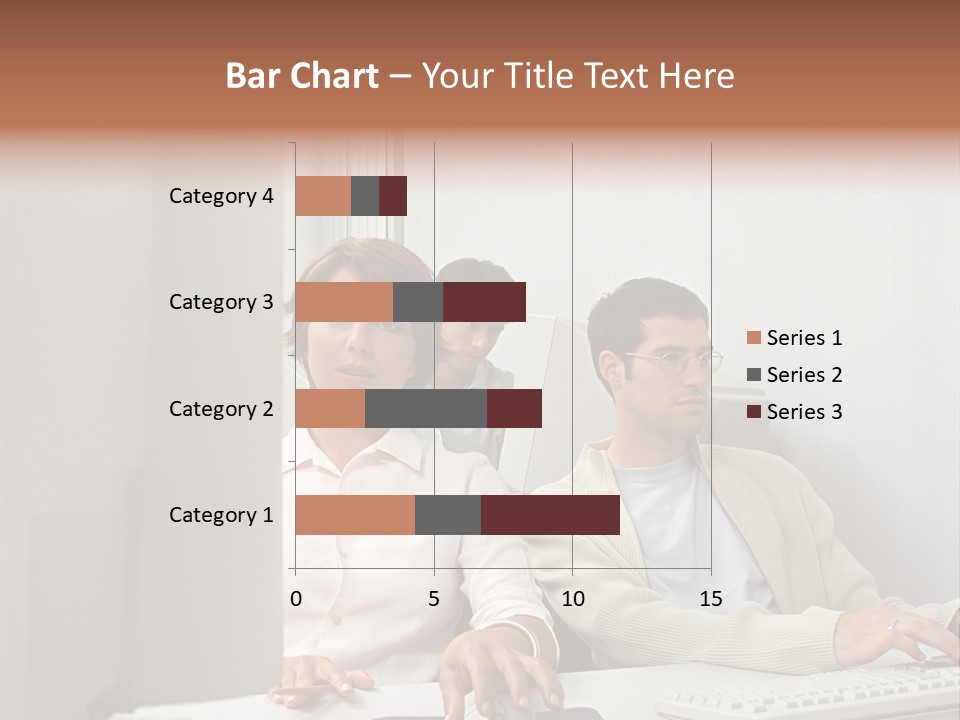 Bar Chart – Your Title Text Here

Category 4
Category 3
Category 2
Category 1

0
5
10
15

Series 1
Series 2
Series 3